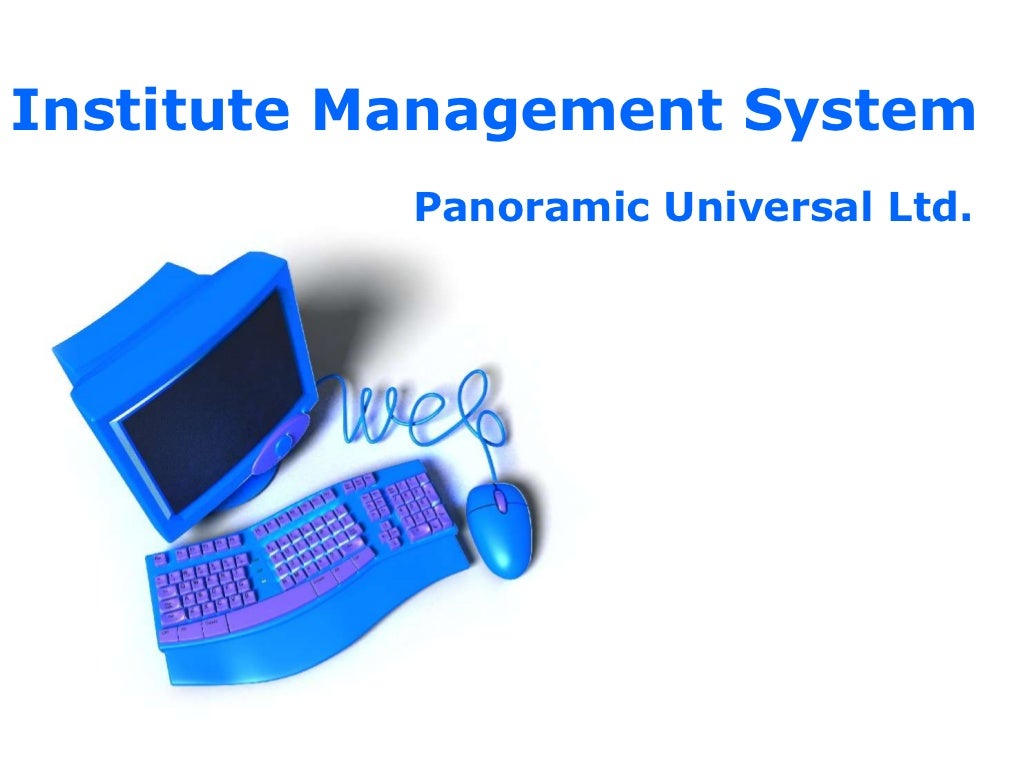 Institute Management System

Panoramic Universal Ltd.

web